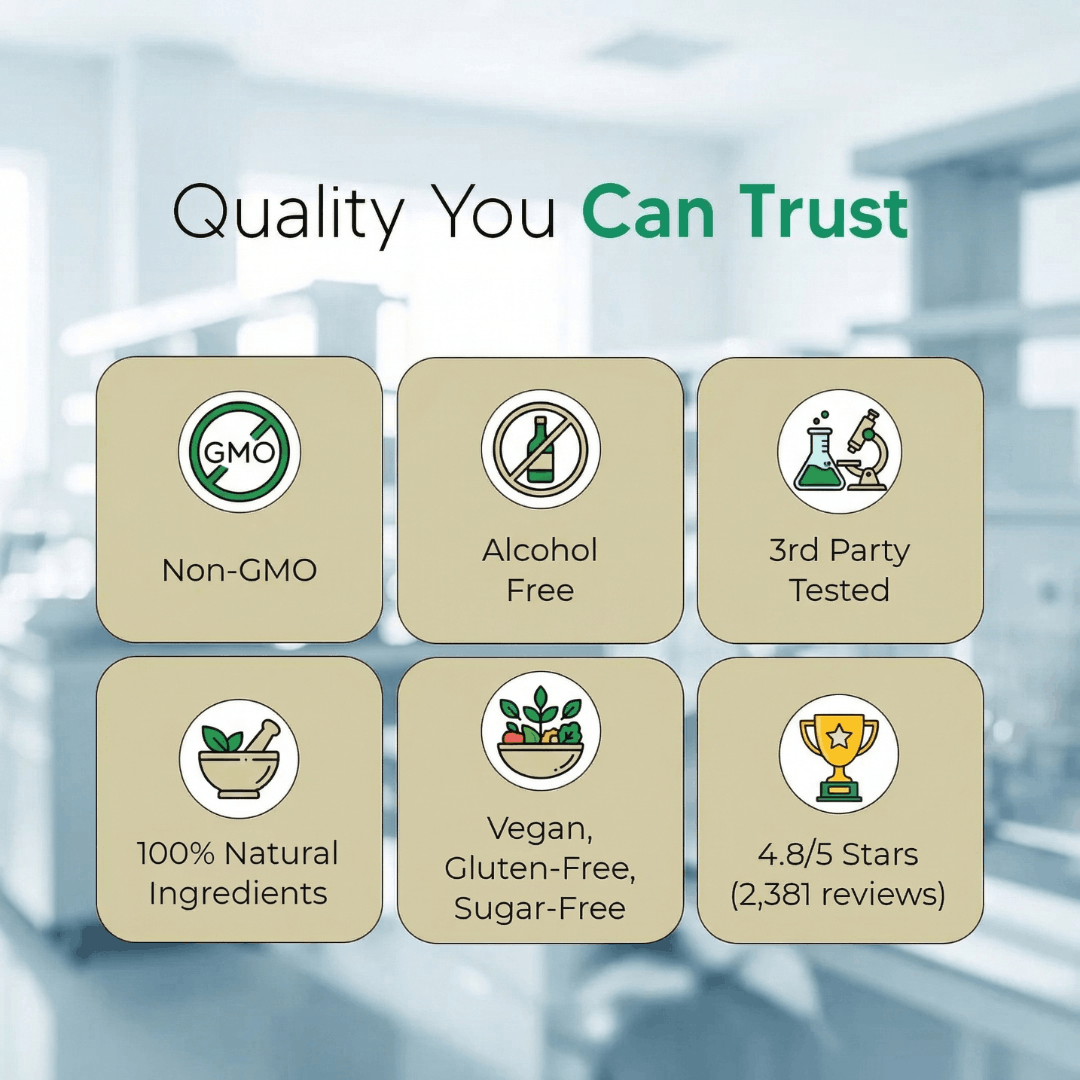 Quality You Can Trust

GMO

Non-GMO

Alcohol Free

3rd Party Tested

100% Natural Ingredients

Vegan, Gluten-Free, Sugar-Free

4.8/5 Stars (2,381 reviews)